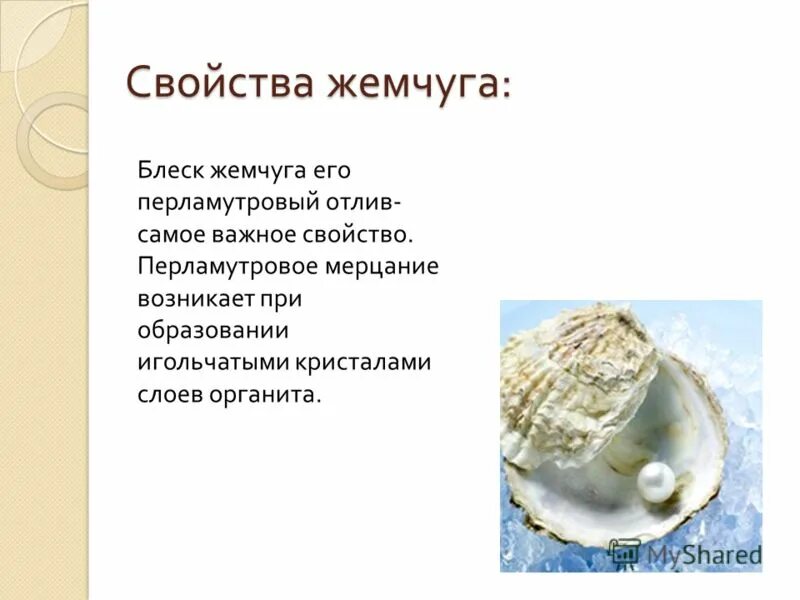 Свойства жемчуга:

Блеск жемчуга его перламутровый отлив- самое важное свойство. Перламутровое мерцание возникает при образовании игольчатыми кристалами слоев органита.

MyShared